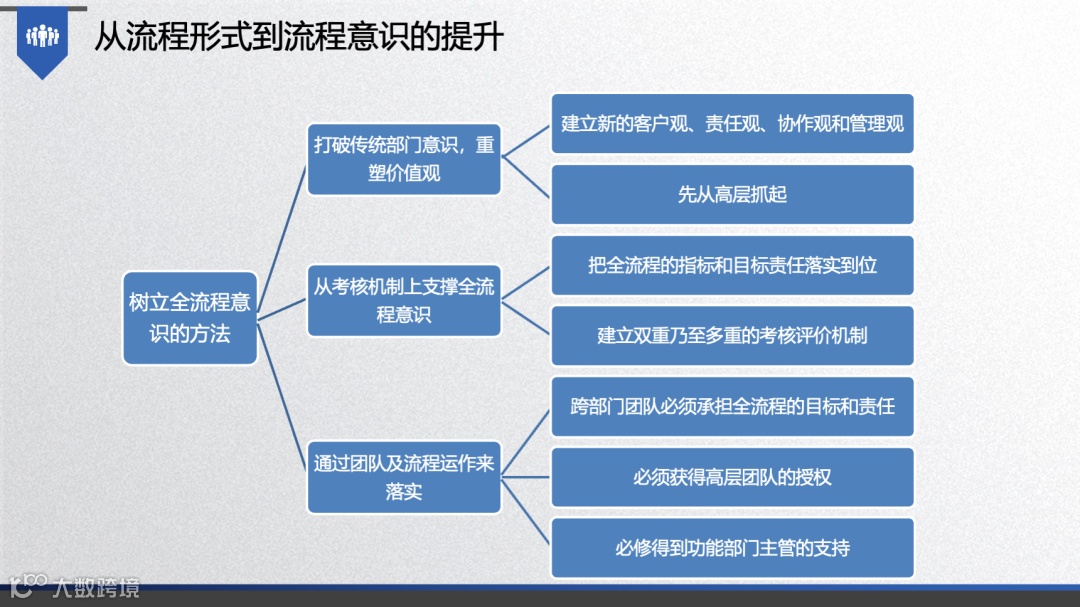 从流程形式到流程意识的提升

树立全流程意识的方法

打破传统部门意识，重塑价值观

建立新的客户观、责任观、协作观和管理观

先从高层抓起

从考核机制上支撑全流程意识

把全流程的指标和目标责任落实到位

建立双重乃至多重的考核评价机制

通过团队及流程运作来落实

跨部门团队必须承担全流程的目标和责任

必须获得高层团队的授权

必修得到功能部门主管的支持

大数跨境